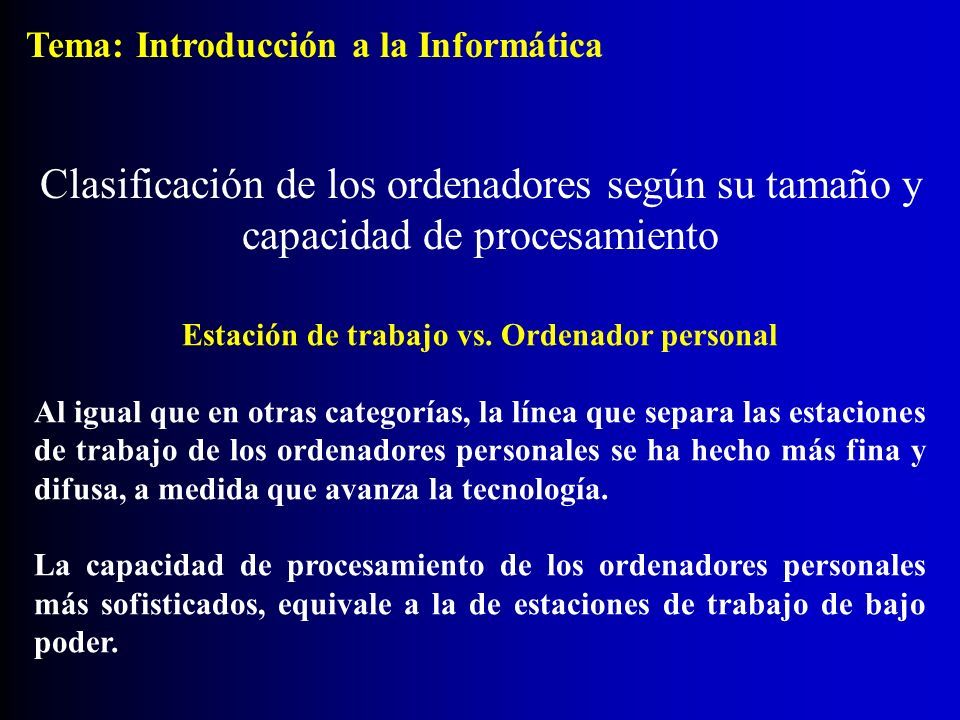 Tema: Introducción a la Informática

Clasificación de los ordenadores según su tamaño y capacidad de procesamiento

Estación de trabajo vs. Ordenador personal

Al igual que en otras categorías, la línea que separa las estaciones de trabajo de los ordenadores personales se ha hecho más fina y difusa, a medida que avanza la tecnología.

La capacidad de procesamiento de los ordenadores personales más sofisticados, equivale a la de estaciones de trabajo de bajo poder.